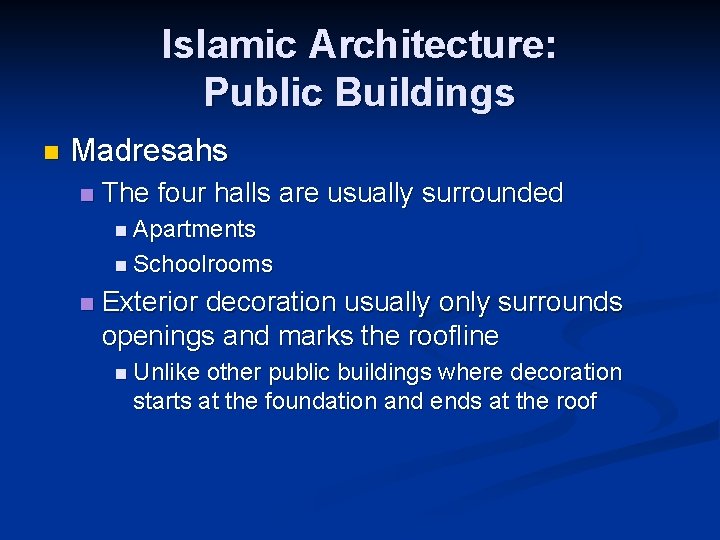 Islamic Architecture: Public Buildings

Madresahs

The four halls are usually surrounded

Apartments

Schoolrooms

Exterior decoration usually only surrounds openings and marks the roofline

Unlike other public buildings where decoration starts at the foundation and ends at the roof